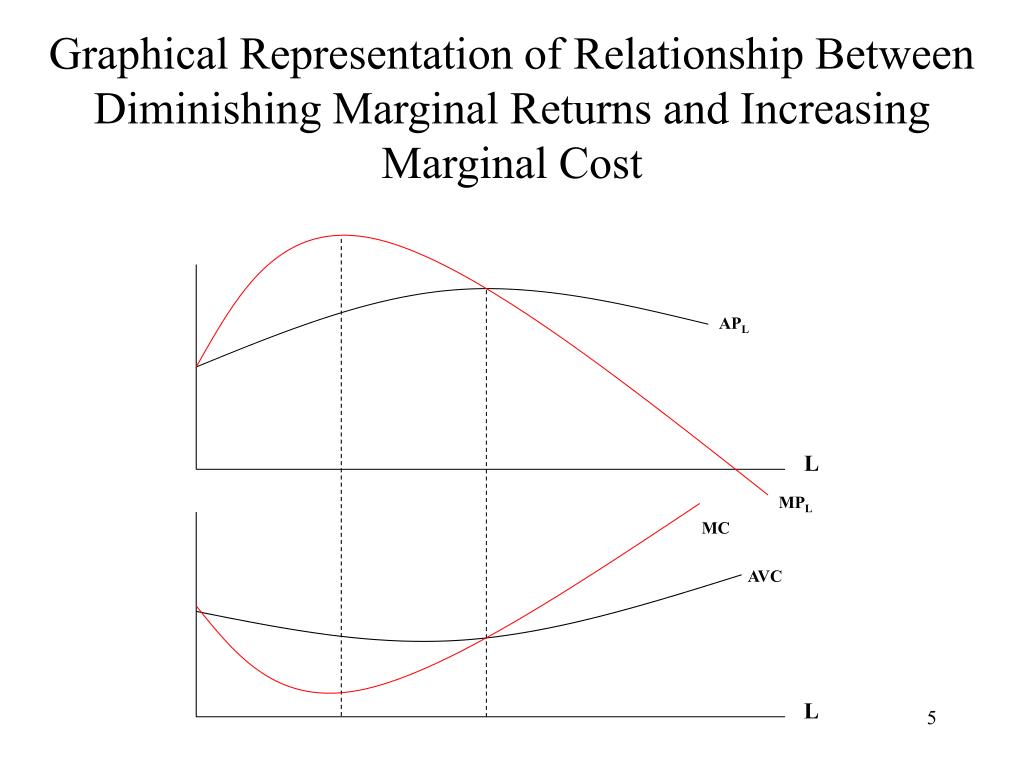 Graphical Representation of Relationship Between Diminishing Marginal Returns and Increasing Marginal Cost

$AP_L$

L

$MP_L$

MC

AVC

L

5